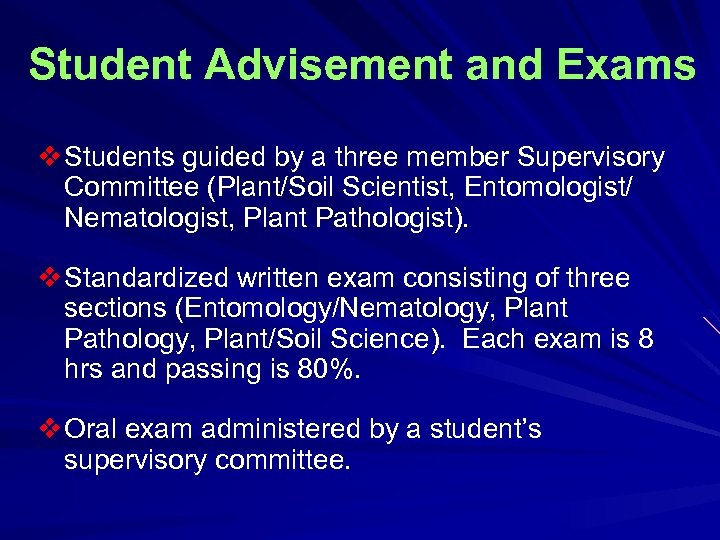 Student Advisement and Exams

❖ Students guided by a three member Supervisory Committee (Plant/Soil Scientist, Entomologist/ Nematologist, Plant Pathologist).

❖ Standardized written exam consisting of three sections (Entomology/Nematology, Plant Pathology, Plant/Soil Science). Each exam is 8 hrs and passing is 80%.

❖ Oral exam administered by a student's supervisory committee.